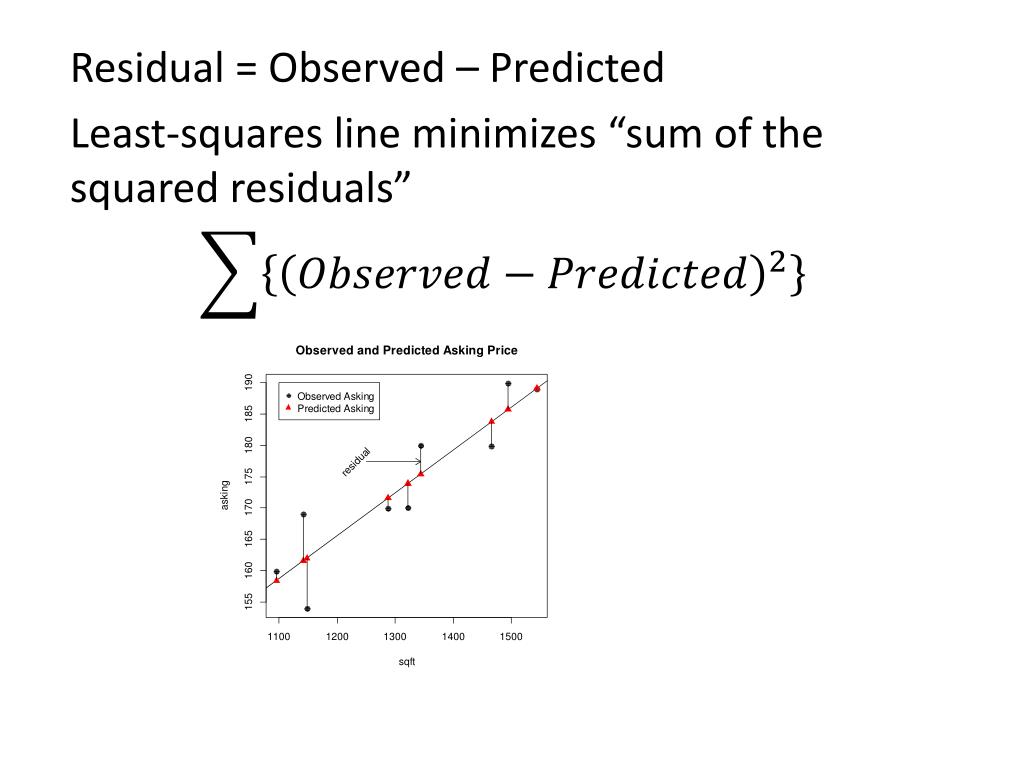 Residual = Observed – Predicted

Least-squares line minimizes “sum of the squared residuals”

$\sum\{(Observed - Predicted)^2\}$

Observed and Predicted Asking Price

Observed Asking
Predicted Asking

residual

asking

155 160 165 170 175 180 185 190

1100 1200 1300 1400 1500

sqft